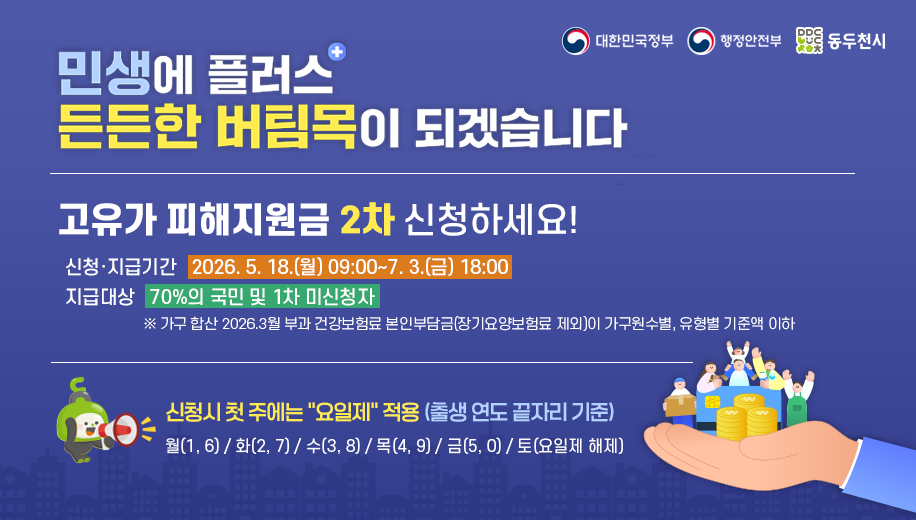 대한민국정부 행정안전부 DDC 동두천시

민생에 플러스
든든한 버팀목이 되겠습니다

고유가 피해지원금 2차 신청하세요!

신청·지급기간 2026. 5. 18.(월) 09:00~7. 3.(금) 18:00
지급대상 70%의 국민 및 1차 미신청자
※ 가구 합산 2026.3월 부과 건강보험료 본인부담금(장기요양보험료 제외)이 가구원수별, 유형별 기준액 이하

신청시 첫 주에는 "요일제" 적용 (출생 연도 끝자리 기준)
월(1, 6) / 화(2, 7) / 수(3, 8) / 목(4, 9) / 금(5, 0) / 토(요일제 해제)